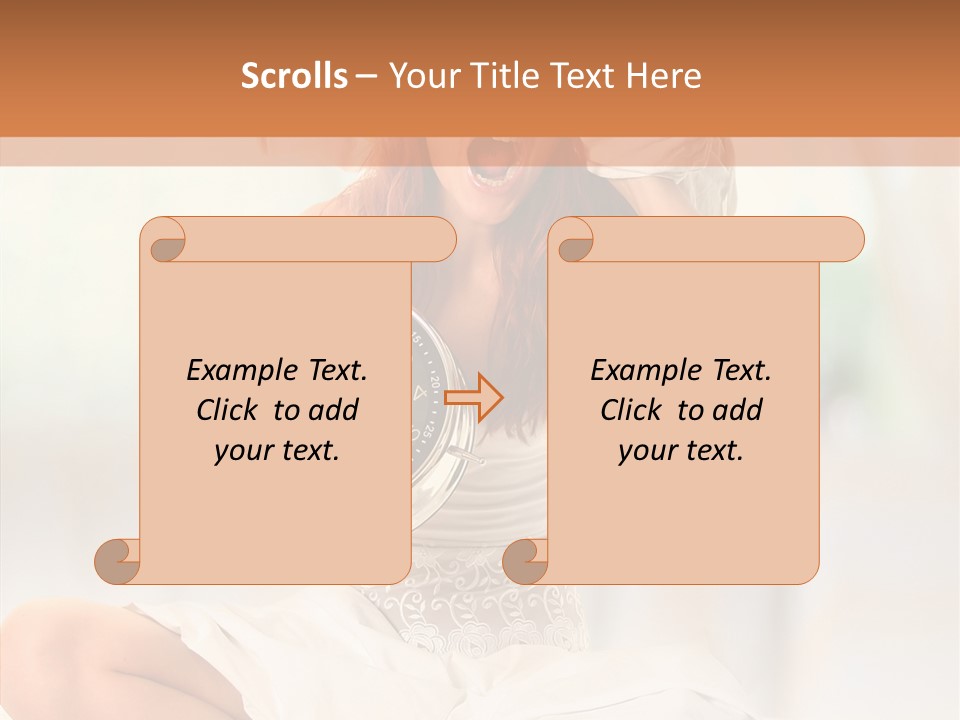 Scrolls – Your Title Text Here

Example Text. Click to add your text.

Example Text. Click to add your text.